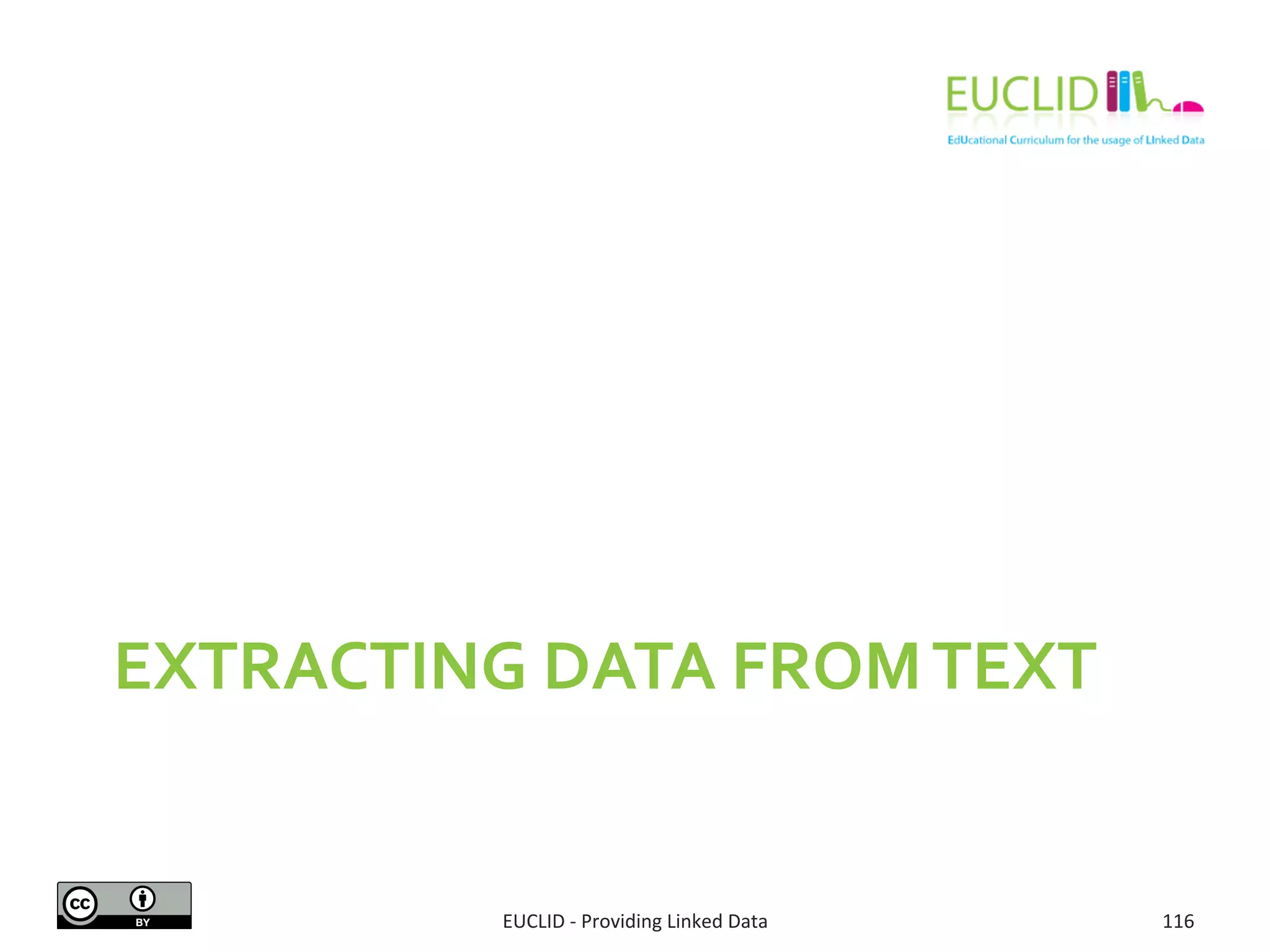 EUCLID
EdUcational Curriculum for the usage of LInked Data

EXTRACTING DATA FROM TEXT

cc BY

EUCLID - Providing Linked Data

116